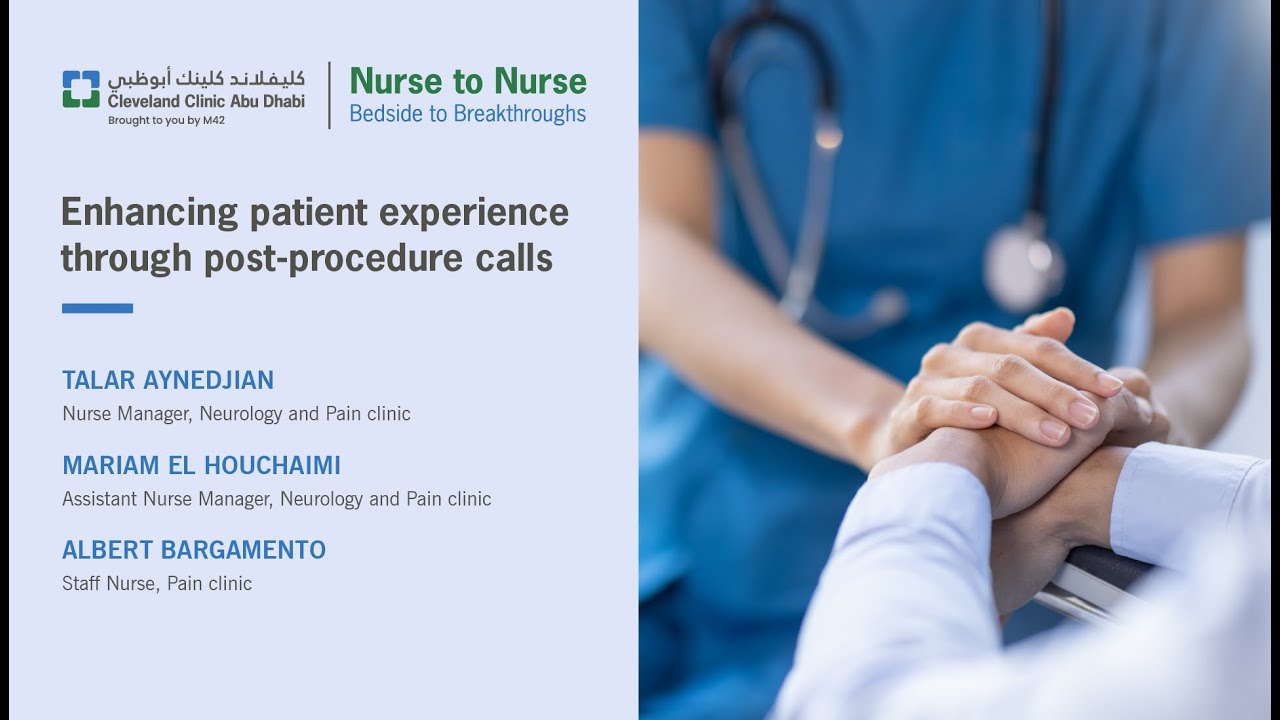 كليفلاند كلينك أبوظبي
Cleveland Clinic Abu Dhabi
Brought to you by M42

Nurse to Nurse
Bedside to Breakthroughs

Enhancing patient experience through post-procedure calls

TALAR AYNEDJIAN
Nurse Manager, Neurology and Pain clinic

MARIAM EL HOUCHAIMI
Assistant Nurse Manager, Neurology and Pain clinic

ALBERT BARGAMENTO
Staff Nurse, Pain clinic